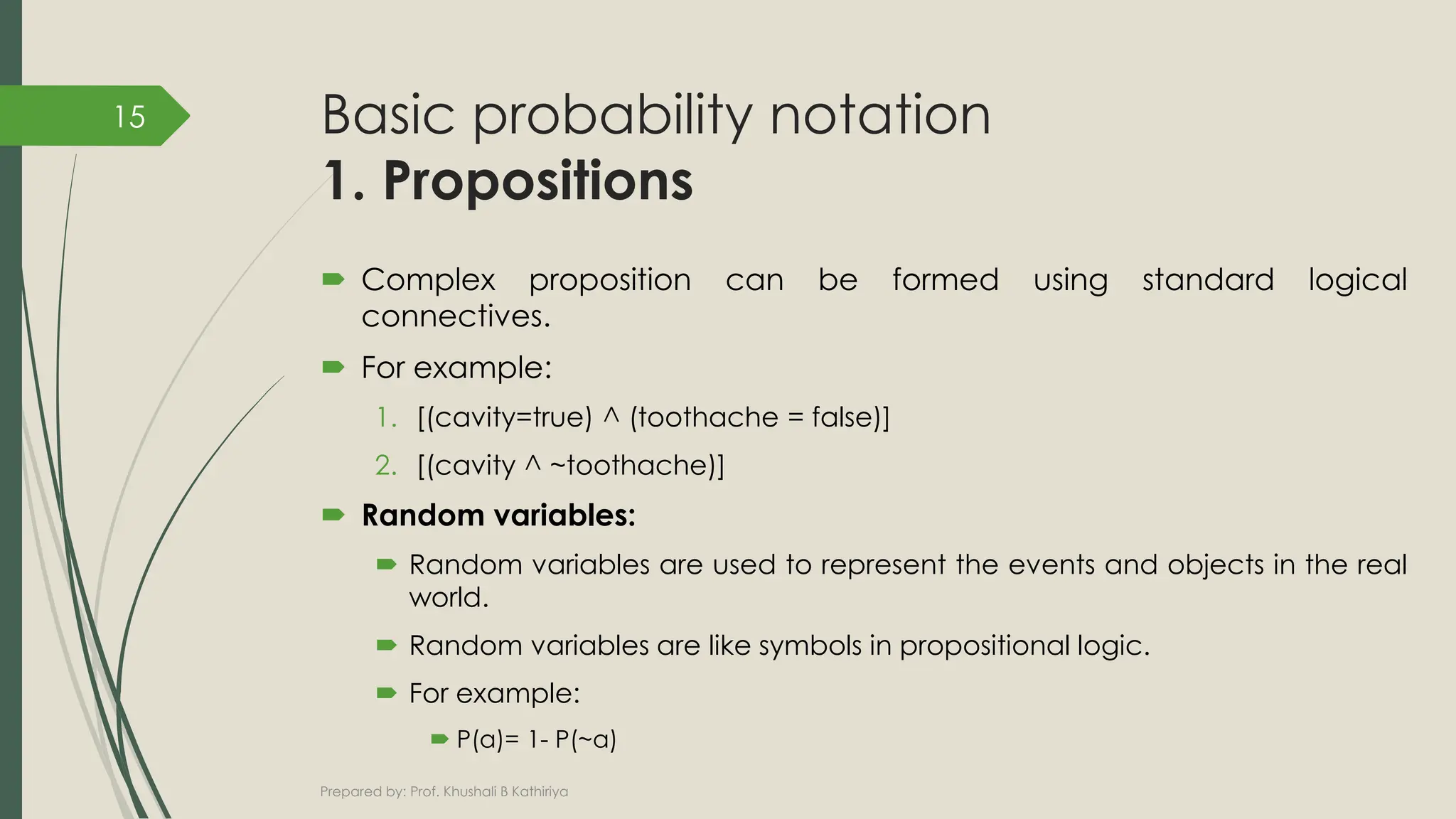 15

Basic probability notation
1. Propositions

Complex proposition can be formed using standard logical connectives.

For example:

1. [(cavity=true) ^ (toothache = false)]

2. [(cavity ^ ~toothache)]

Random variables:

Random variables are used to represent the events and objects in the real world.

Random variables are like symbols in propositional logic.

For example:

P(a)= 1- P(~a)

Prepared by: Prof. Khushali B Kathiriya